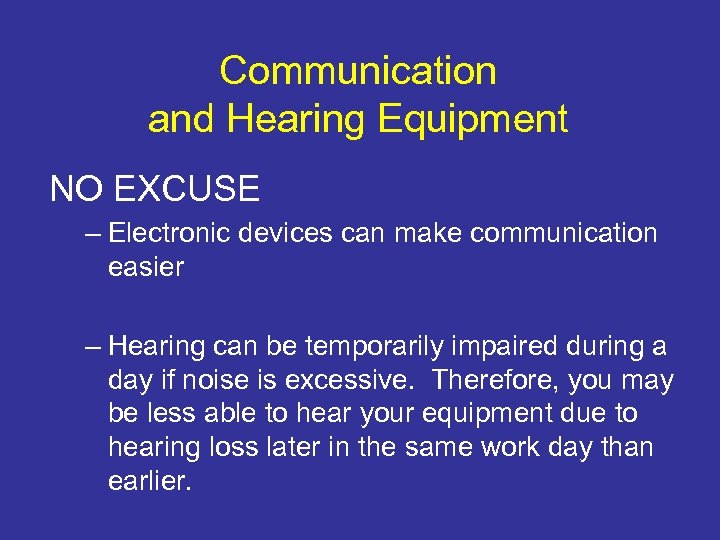 Communication and Hearing Equipment

NO EXCUSE

– Electronic devices can make communication easier

– Hearing can be temporarily impaired during a day if noise is excessive. Therefore, you may be less able to hear your equipment due to hearing loss later in the same work day than earlier.